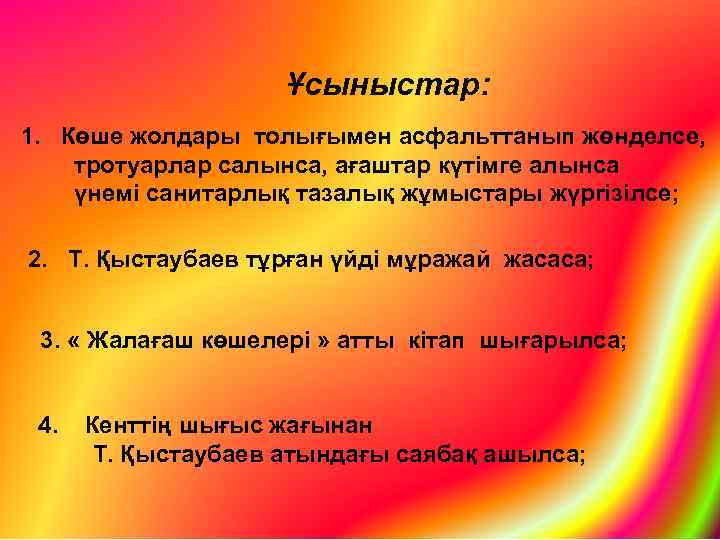 Ұсыныстар:

1. Көше жолдары толығымен асфальттанып жөнделсе, тротуарлар салынса, ағаштар күтімге алынса үнемі санитарлық тазалық жұмыстары жүргізілсе;

2. Т. Қыстаубаев тұрған үйді мұражай жасаса;

3. « Жалағаш көшелері » атты кітап шығарылса;

4. Кенттің шығыс жағынан Т. Қыстаубаев атындағы саябақ ашылса;